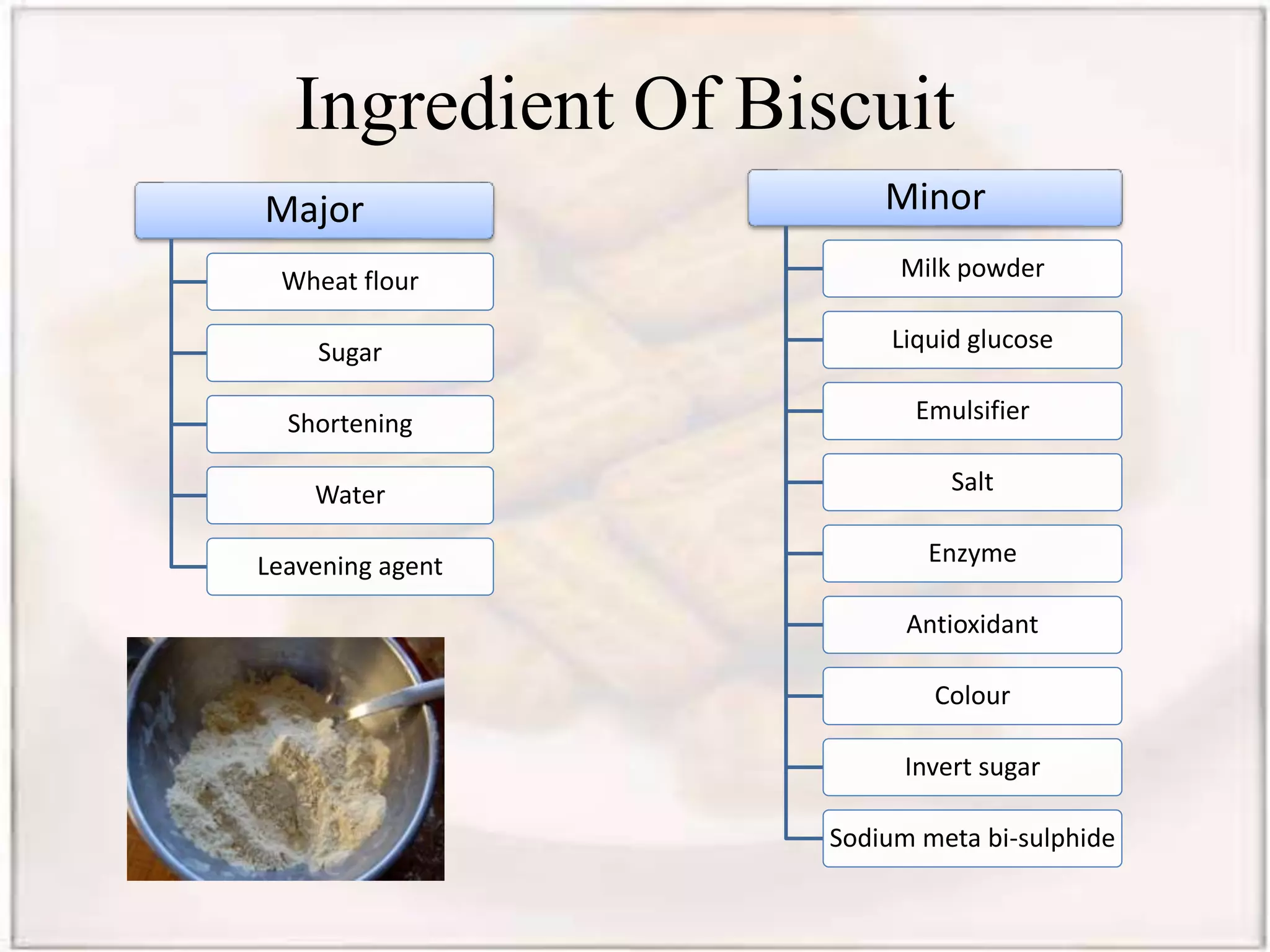 Ingredient Of Biscuit

Major

Wheat flour

Sugar

Shortening

Water

Leavening agent

Minor

Milk powder

Liquid glucose

Emulsifier

Salt

Enzyme

Antioxidant

Colour

Invert sugar

Sodium meta bi-sulphide